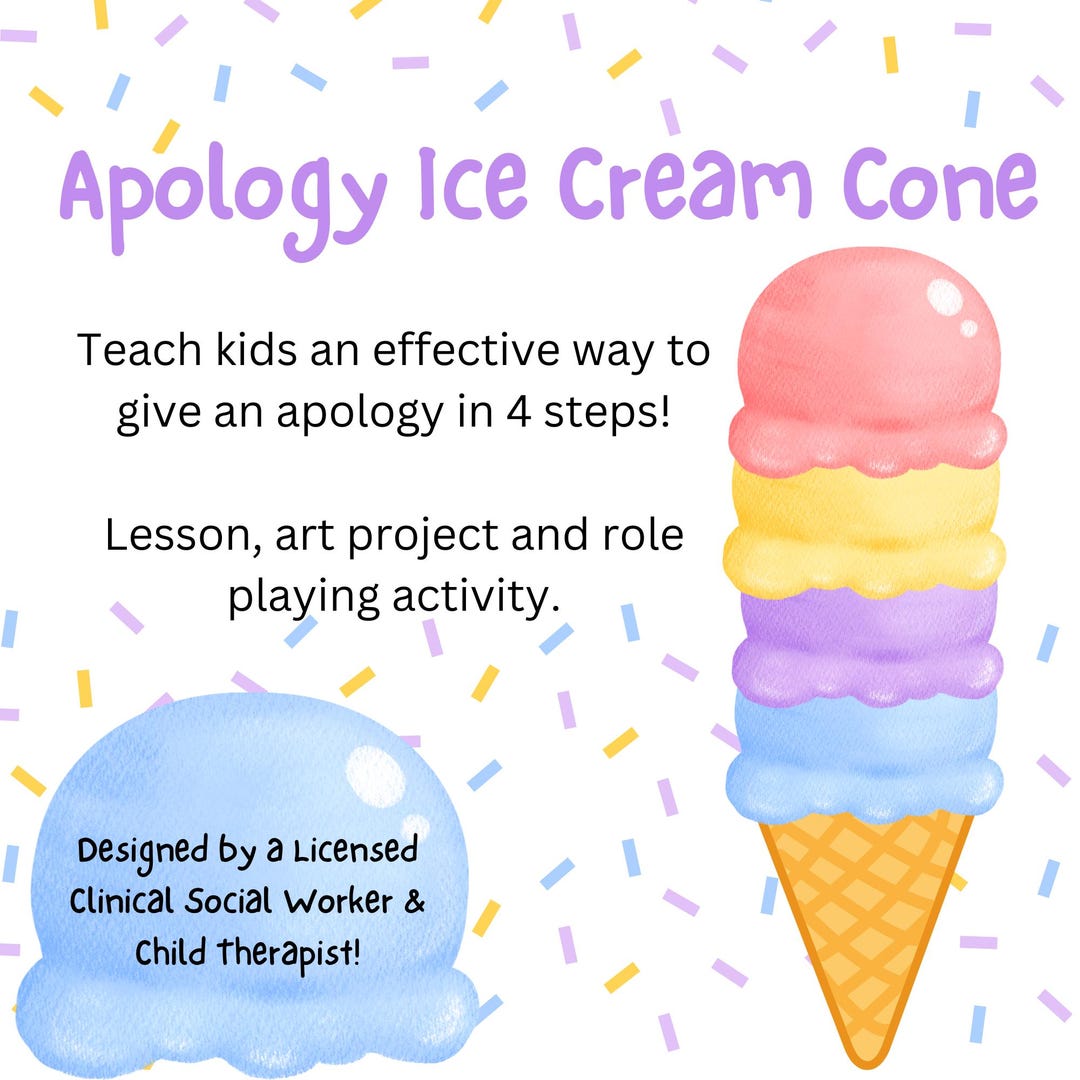 Apology Ice Cream Cone

Teach kids an effective way to give an apology in 4 steps!

Lesson, art project and role playing activity.

Designed by a Licensed Clinical Social Worker & Child Therapist!